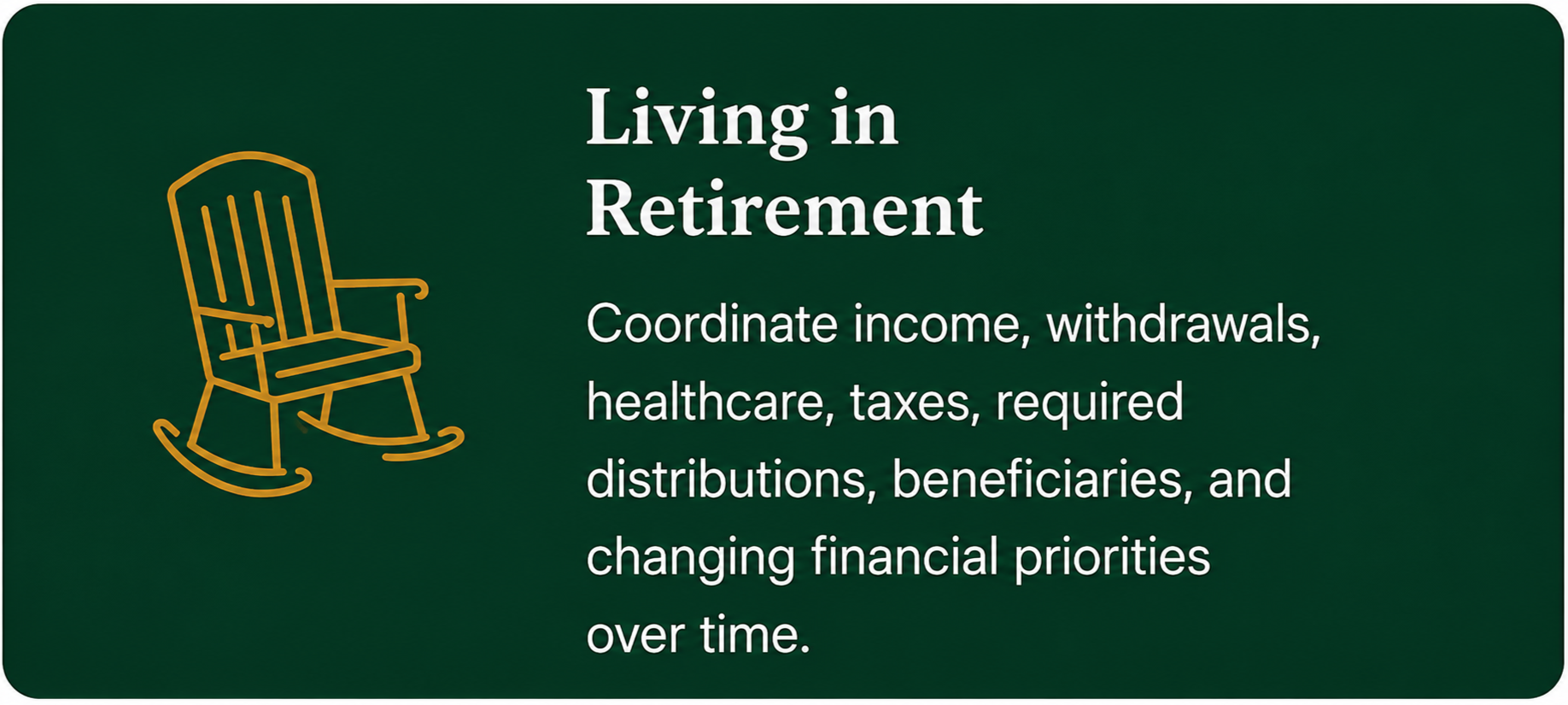 Living in Retirement

Coordinate income, withdrawals, healthcare, taxes, required distributions, beneficiaries, and changing financial priorities over time.